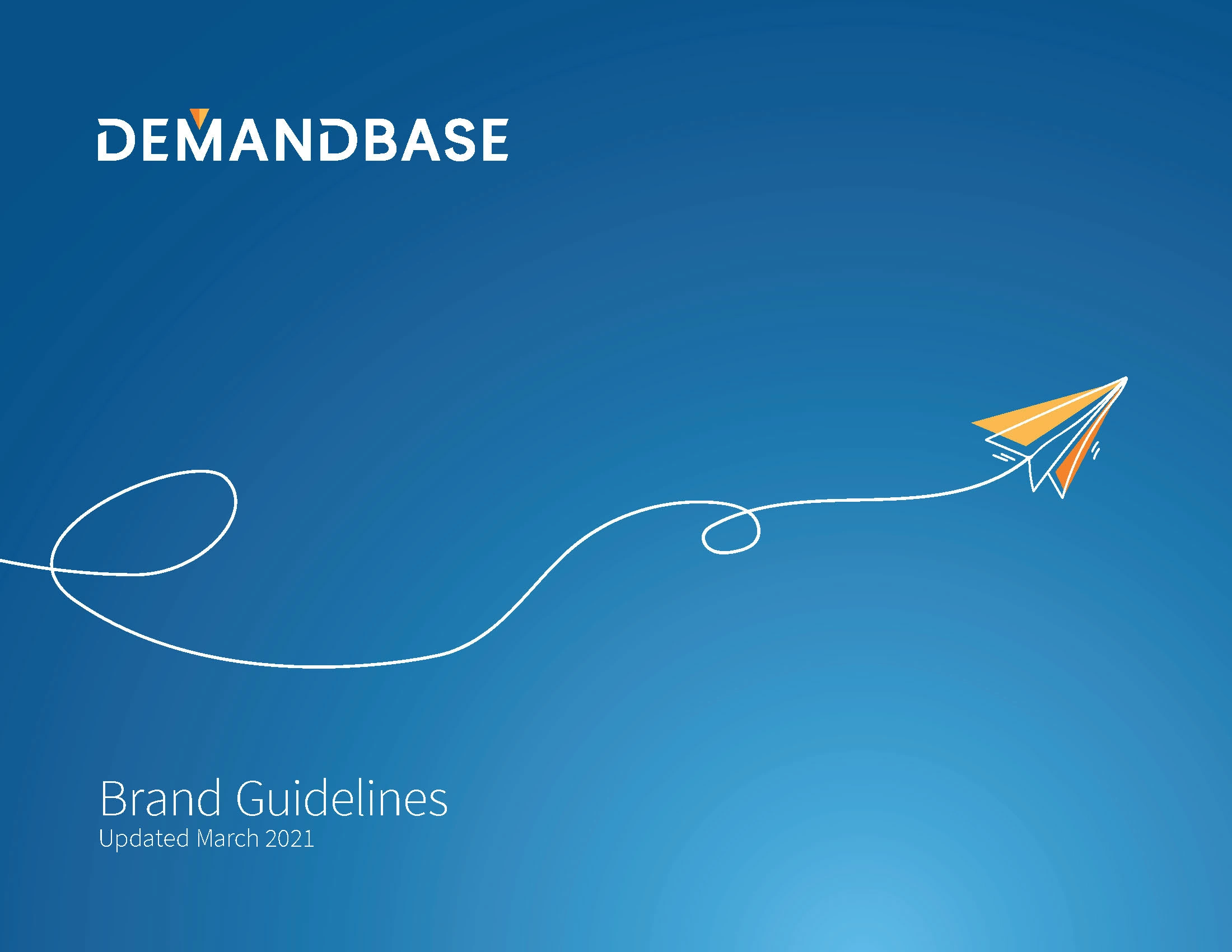 DEMANDBASE

Brand Guidelines
Updated March 2021